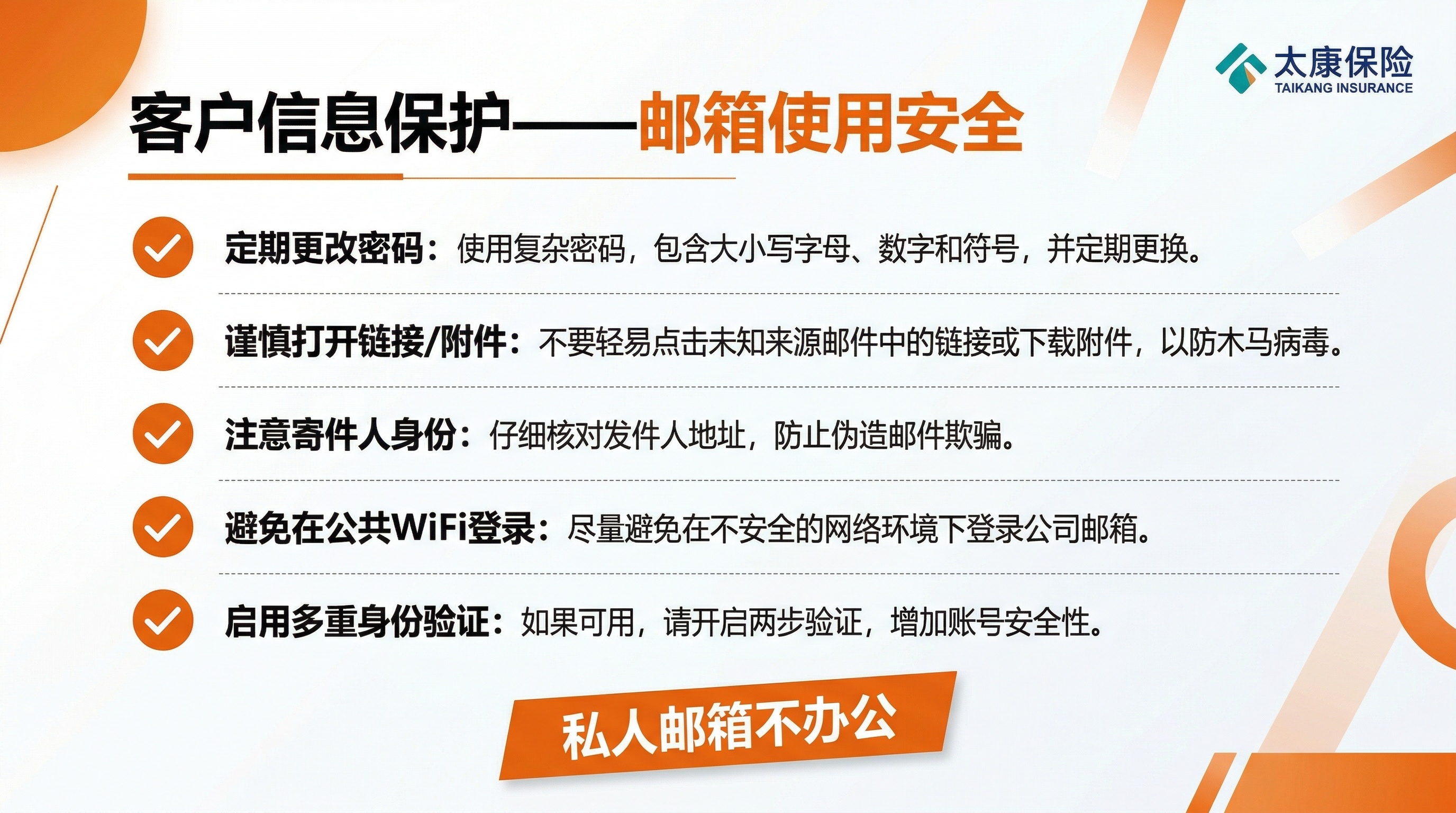 太康保险
TAIKANG INSURANCE

客户信息保护——邮箱使用安全

定期更改密码：使用复杂密码，包含大小写字母、数字和符号，并定期更换。

谨慎打开链接/附件：不要轻易点击未知来源邮件中的链接或下载附件，以防木马病毒。

注意寄件人身份：仔细核对发件人地址，防止伪造邮件欺骗。

避免在公共WiFi登录：尽量避免在不安全的网络环境下登录公司邮箱。

启用多重身份验证：如果可用，请开启两步验证，增加账号安全性。

私人邮箱不办公